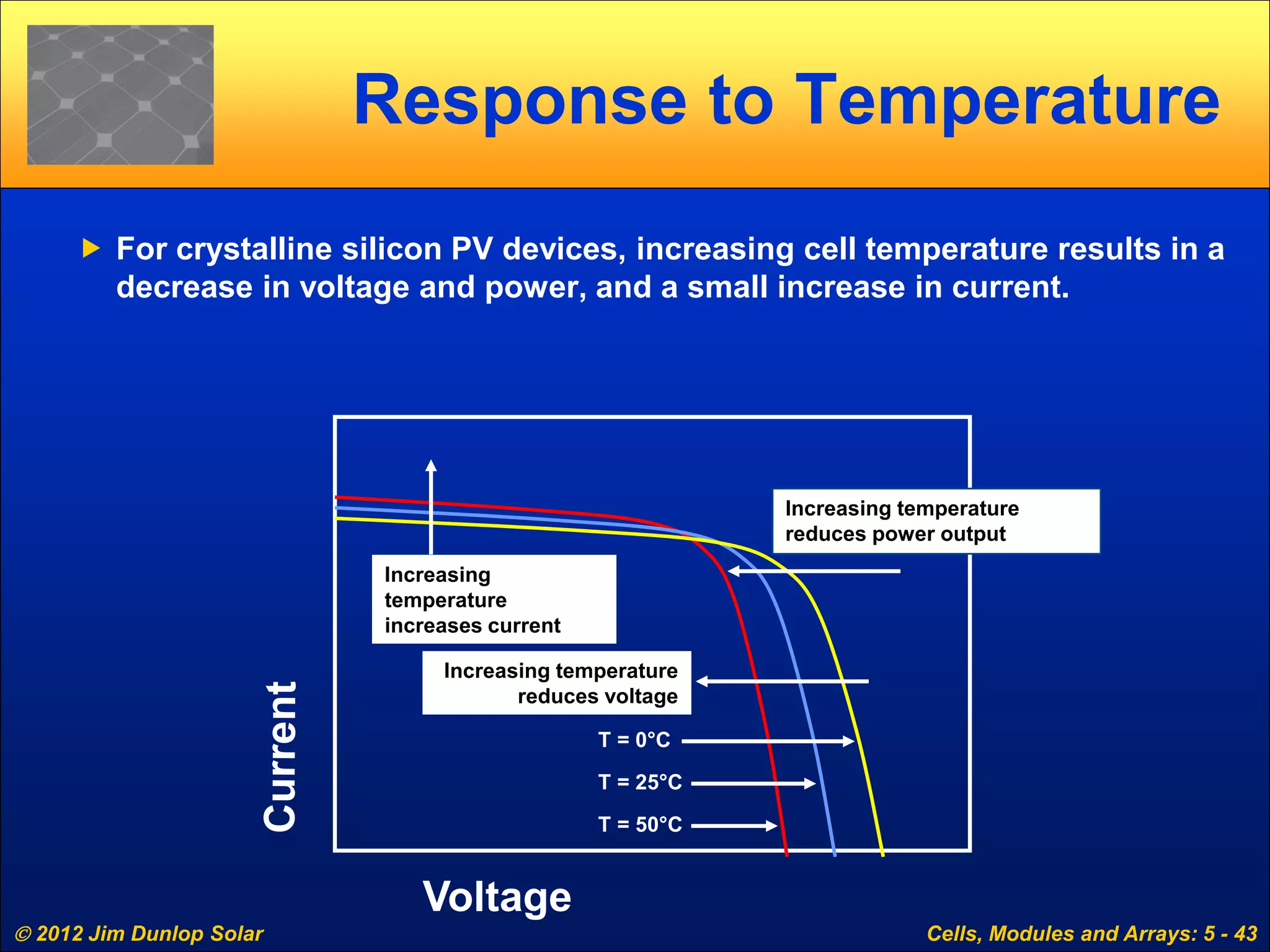 Response to Temperature

For crystalline silicon PV devices, increasing cell temperature results in a decrease in voltage and power, and a small increase in current.

Increasing temperature reduces power output

Increasing temperature increases current

Increasing temperature reduces voltage

T = 0°C

T = 25°C

T = 50°C

Current

Voltage

© 2012 Jim Dunlop Solar

Cells, Modules and Arrays: 5 - 43